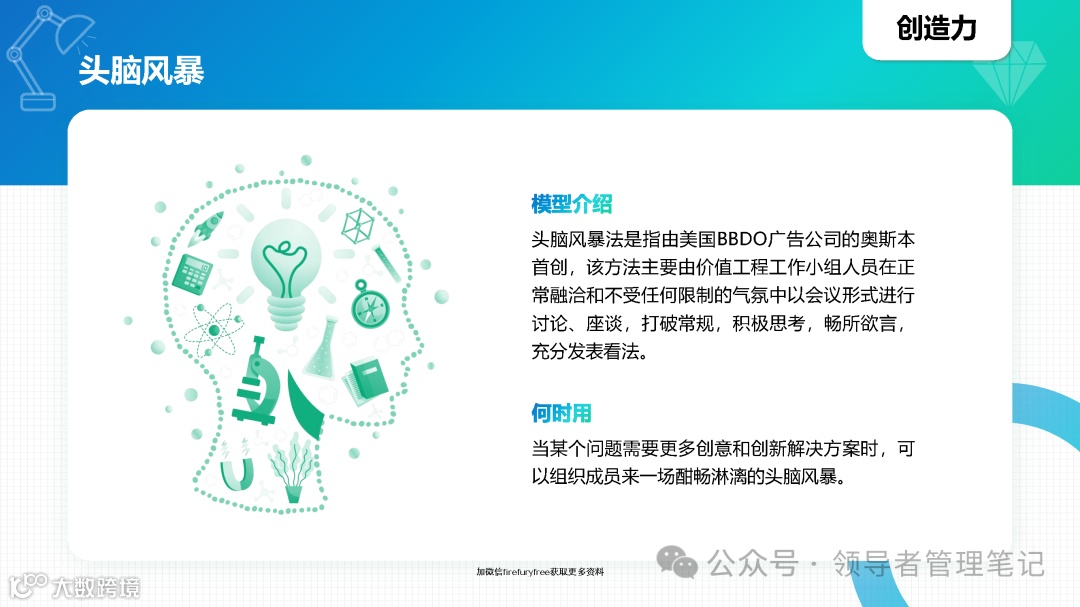 创造力

头脑风暴

模型介绍

头脑风暴法是指由美国BBDO广告公司的奥斯本首创，该方法主要由价值工程工作小组人员在正常融洽和不受任何限制的气氛中以会议形式进行讨论、座谈，打破常规，积极思考，畅所欲言，充分发表看法。

何时用

当某个问题需要更多创意和创新解决方案时，可以组织成员来一场酣畅淋漓的头脑风暴。

加微信firefuryfree获取更多资料

公众号 · 领导者管理笔记

大数跨境